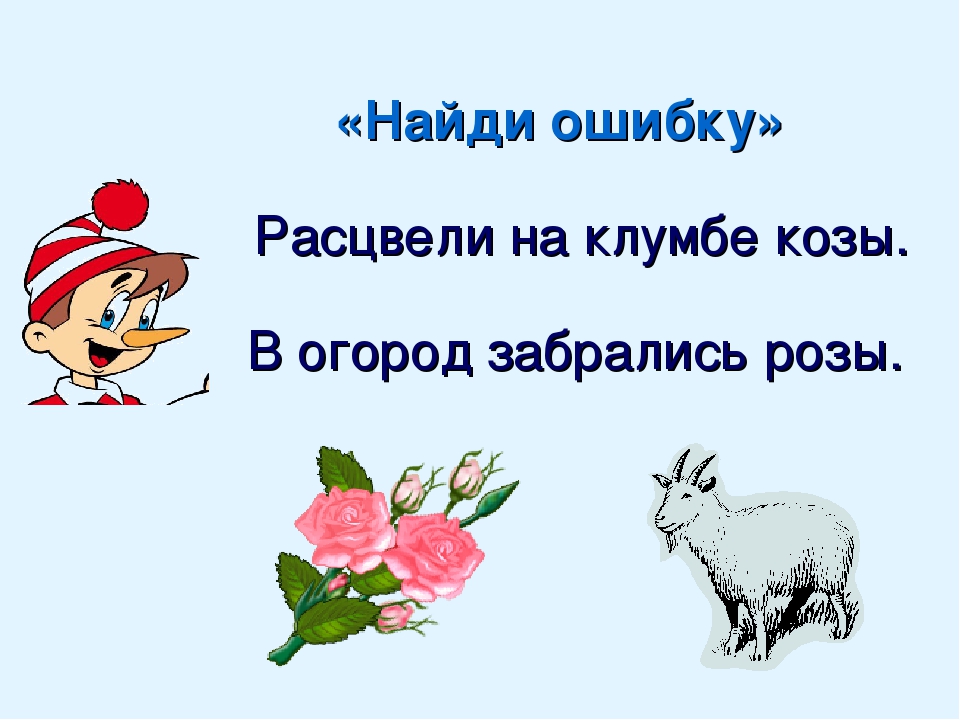 «Найди ошибку»

Расцвели на клумбе козы.

В огород забрались розы.